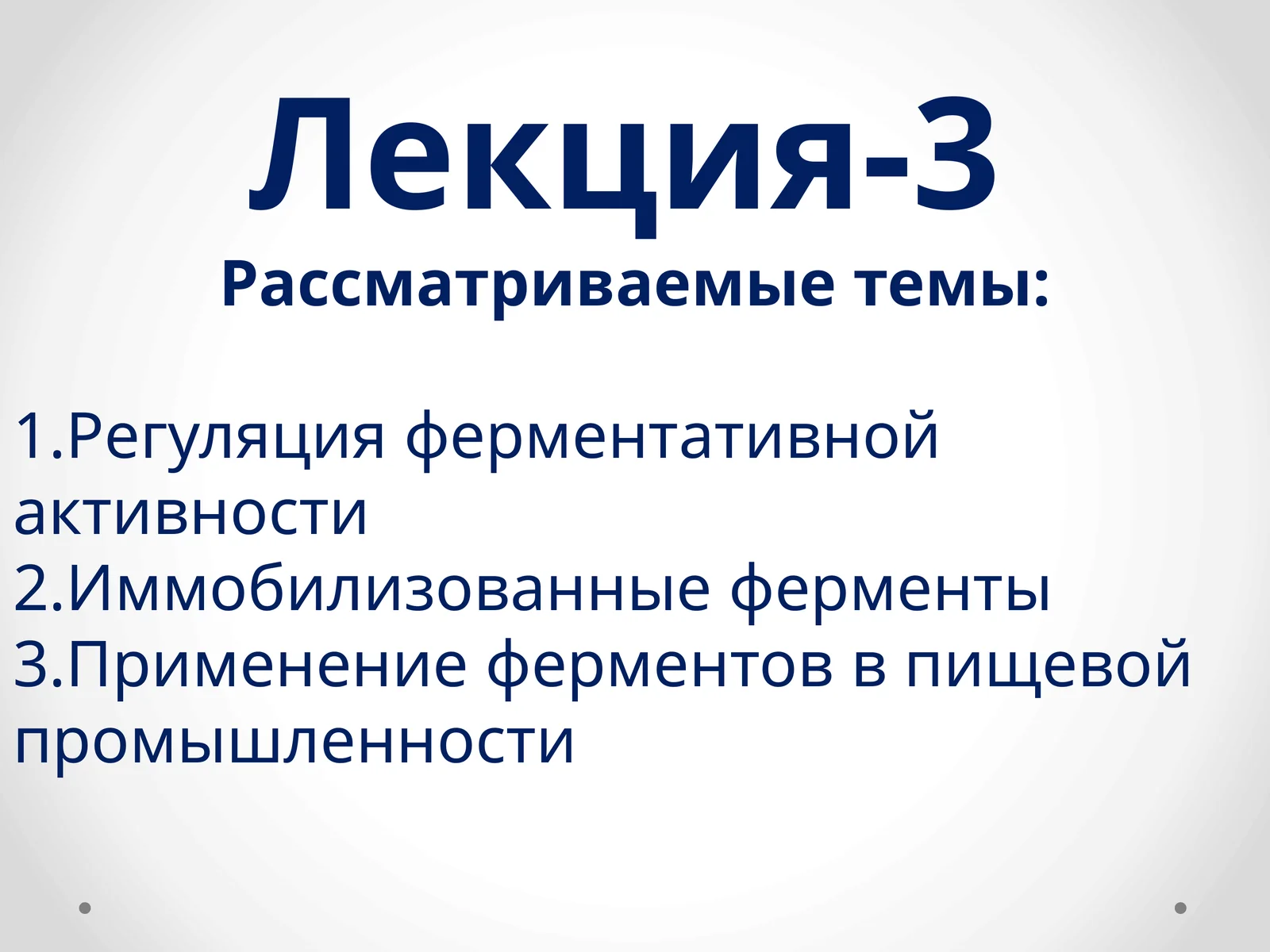 Лекция-3

Рассматриваемые темы:

1.Регуляция ферментативной активности
2.Иммобилизованные ферменты
3.Применение ферментов в пищевой промышленности